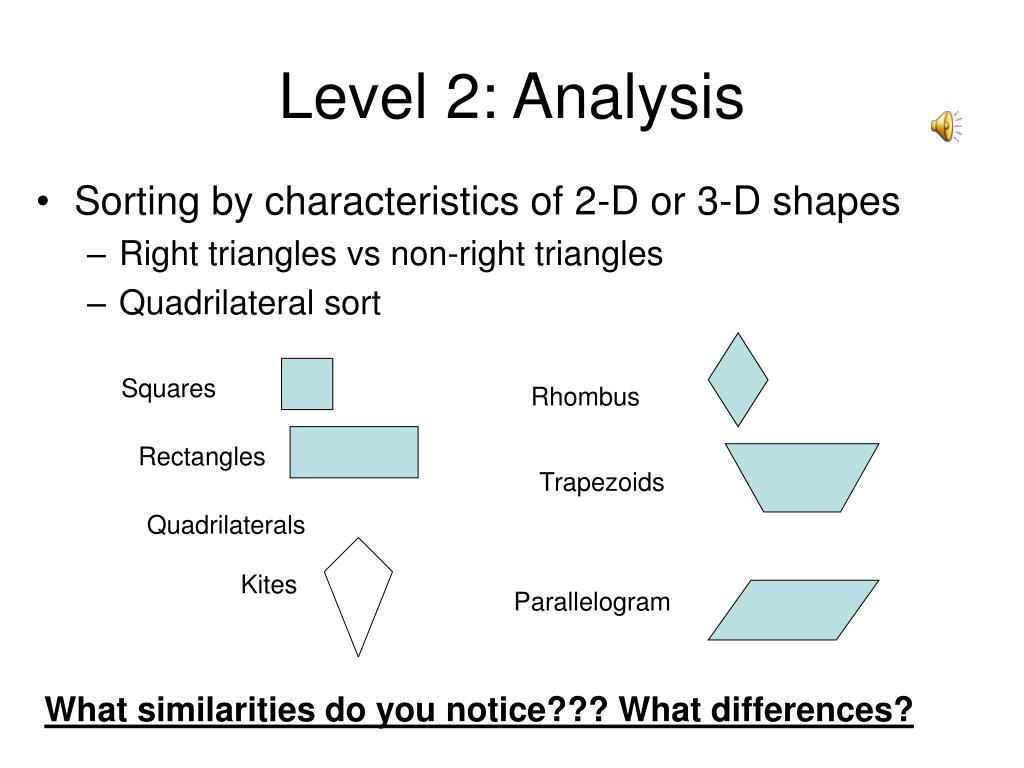 Level 2: Analysis

• Sorting by characteristics of 2-D or 3-D shapes
– Right triangles vs non-right triangles
– Quadrilateral sort

Squares

Rectangles

Quadrilaterals

Kites

Rhombus

Trapezoids

Parallelogram

What similarities do you notice??? What differences?